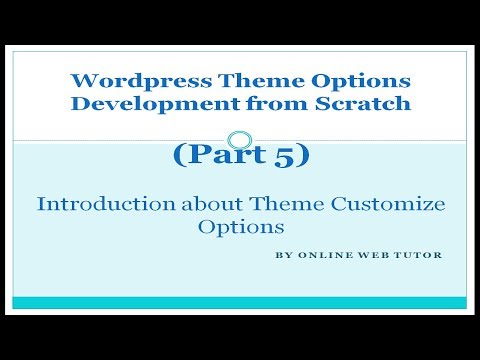 Wordpress Theme Options Development from Scratch

(Part 5)

Introduction about Theme Customize Options

BY ONLINE WEB TUTOR